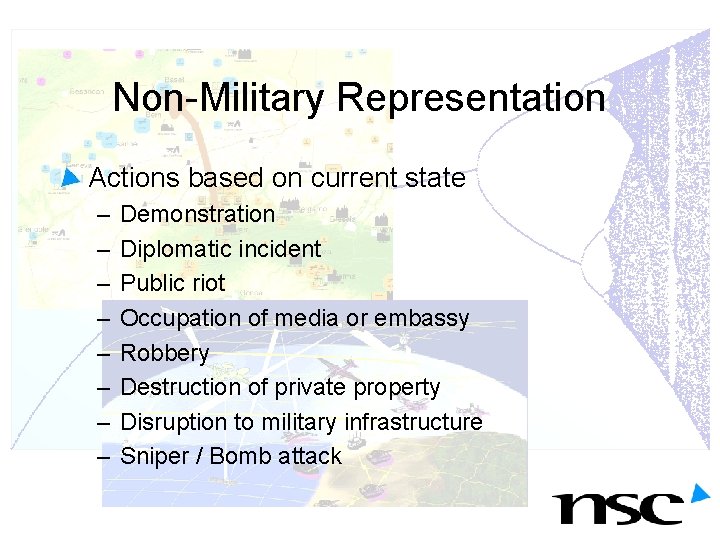 Non-Military Representation

Actions based on current state
– Demonstration
– Diplomatic incident
– Public riot
– Occupation of media or embassy
– Robbery
– Destruction of private property
– Disruption to military infrastructure
– Sniper / Bomb attack

nsc